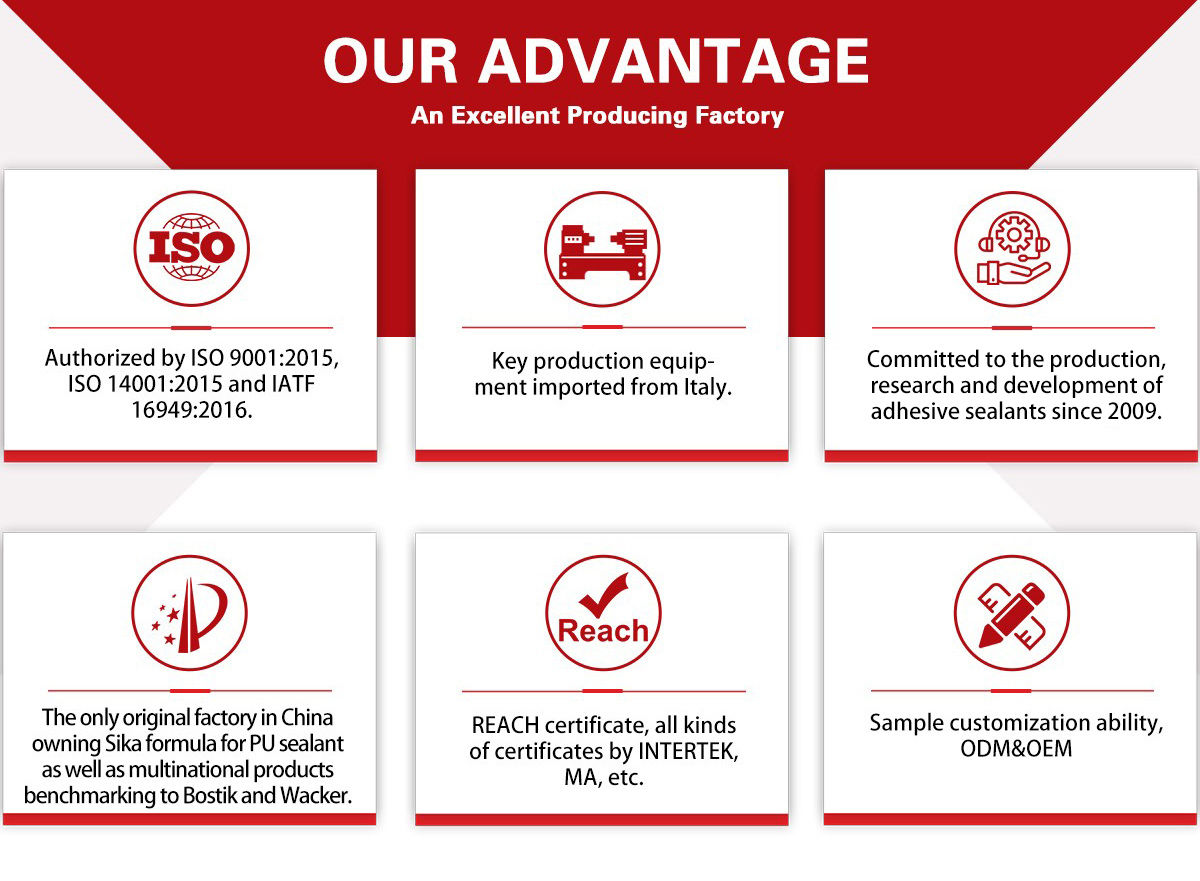 OUR ADVANTAGE
An Excellent Producing Factory

ISO

Authorized by ISO 9001:2015, ISO 14001:2015 and IATF 16949:2016.

Key production equipment imported from Italy.

Committed to the production, research and development of adhesive sealants since 2009.

The only original factory in China owning Sika formula for PU sealant as well as multinational products benchmarking to Bostik and Wacker.

Reach

REACH certificate, all kinds of certificates by INTERTEK, MA, etc.

Sample customization ability, ODM&OEM